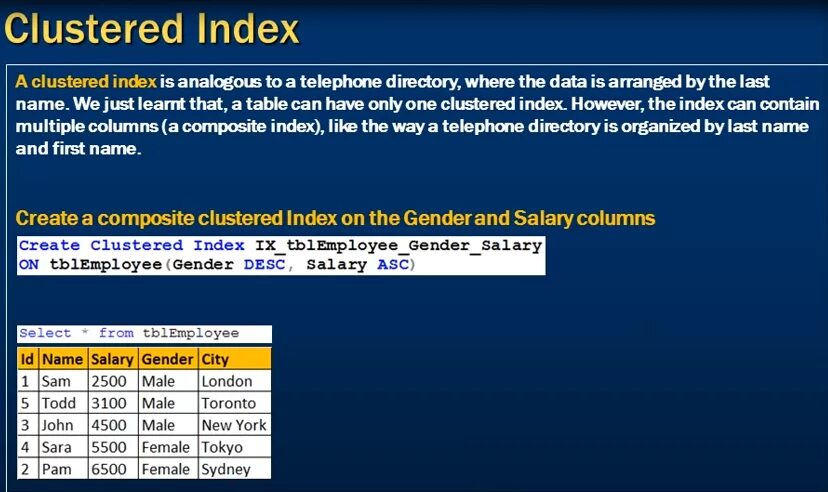 Clustered Index

A clustered index is analogous to a telephone directory, where the data is arranged by the last name. We just learnt that, a table can have only one clustered index. However, the index can contain multiple columns (a composite index), like the way a telephone directory is organized by last name and first name.

Create a composite clustered Index on the Gender and Salary columns

Create Clustered Index IX_tblEmployee_Gender_Salary
ON tblEmployee(Gender DESC, Salary ASC)

Select * from tblEmployee

| Id | Name | Salary | Gender | City |
|---|---|---|---|---|
| 1 | Sam | 2500 | Male | London |
| 5 | Todd | 3100 | Male | Toronto |
| 3 | John | 4500 | Male | New York |
| 4 | Sara | 5500 | Female | Tokyo |
| 2 | Pam | 6500 | Female | Sydney |